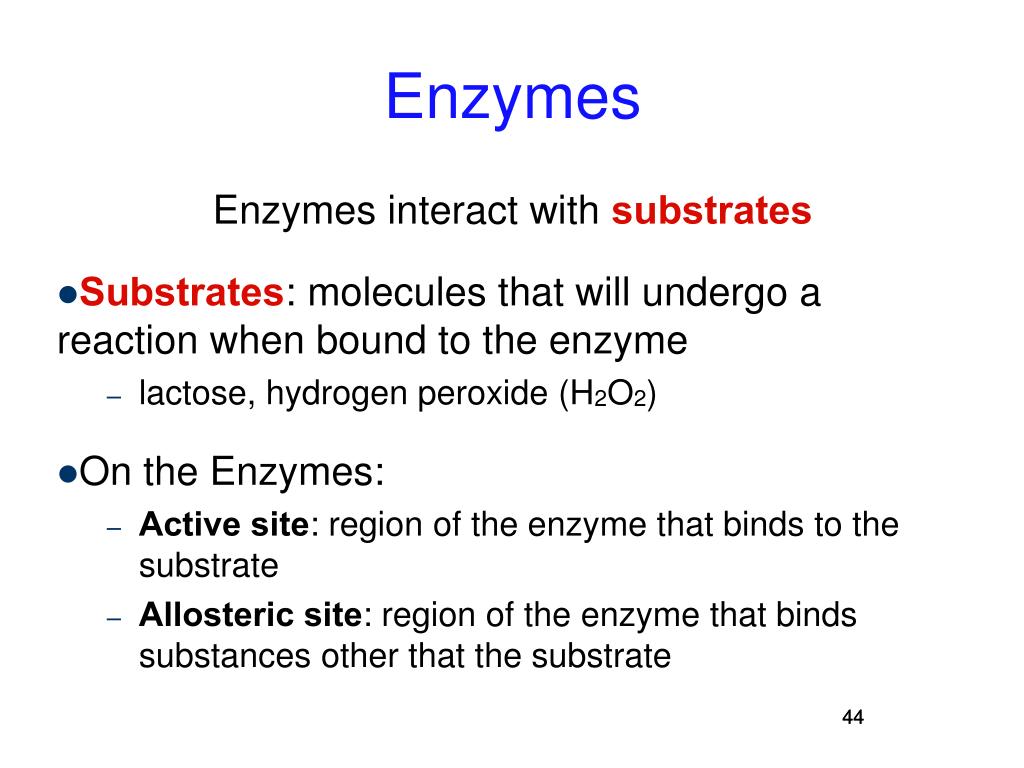 Enzymes

Enzymes interact with substrates

●Substrates: molecules that will undergo a reaction when bound to the enzyme

– lactose, hydrogen peroxide ($H_2O_2$)

●On the Enzymes:

– Active site: region of the enzyme that binds to the substrate

– Allosteric site: region of the enzyme that binds substances other that the substrate

44